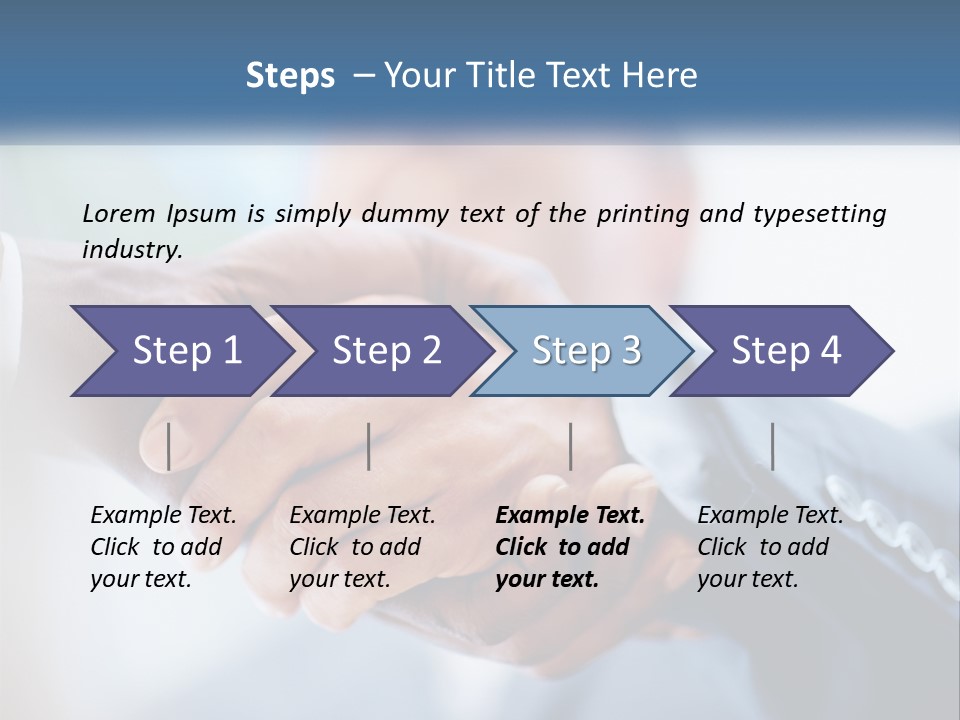 Steps – Your Title Text Here

Lorem Ipsum is simply dummy text of the printing and typesetting industry.

Step 1

Step 2

Step 3

Step 4

Example Text. Click to add your text.

Example Text. Click to add your text.

Example Text. Click to add your text.

Example Text. Click to add your text.